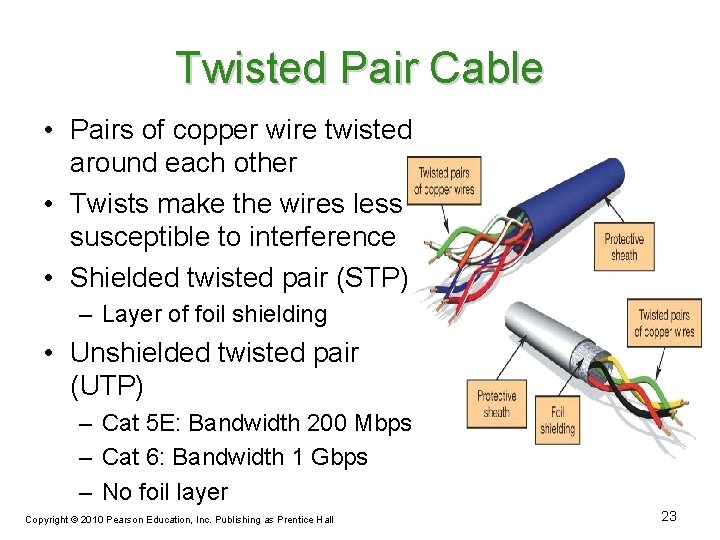 Twisted Pair Cable

• Pairs of copper wire twisted around each other
• Twists make the wires less susceptible to interference
• Shielded twisted pair (STP)
  – Layer of foil shielding
• Unshielded twisted pair (UTP)
  – Cat 5E: Bandwidth 200 Mbps
  – Cat 6: Bandwidth 1 Gbps
  – No foil layer

Twisted pairs of copper wires

Protective sheath

Twisted pairs of copper wires

Protective sheath

Foil shielding

Copyright © 2010 Pearson Education, Inc. Publishing as Prentice Hall

23